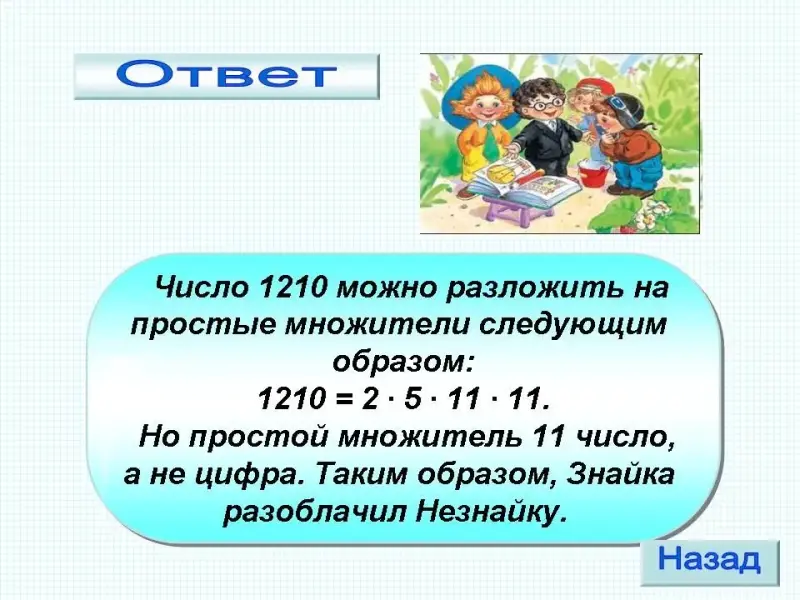 Ответ

Число 1210 можно разложить на простые множители следующим образом:
$1210 = 2 \cdot 5 \cdot 11 \cdot 11$.
Но простой множитель 11 число, а не цифра. Таким образом, Знайка разоблачил Незнайку.

Назад